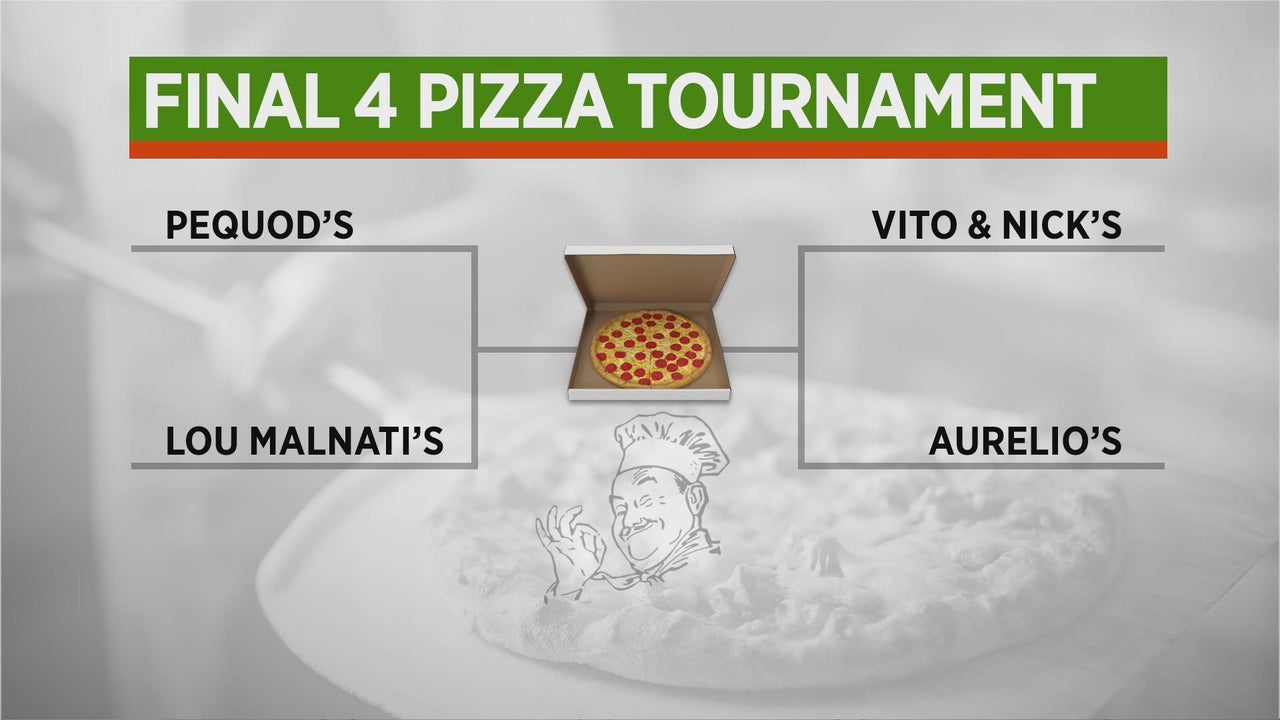 FINAL 4 PIZZA TOURNAMENT

PEQUOD'S

LOU MALNATI'S

VITO & NICK'S

AURELIO'S